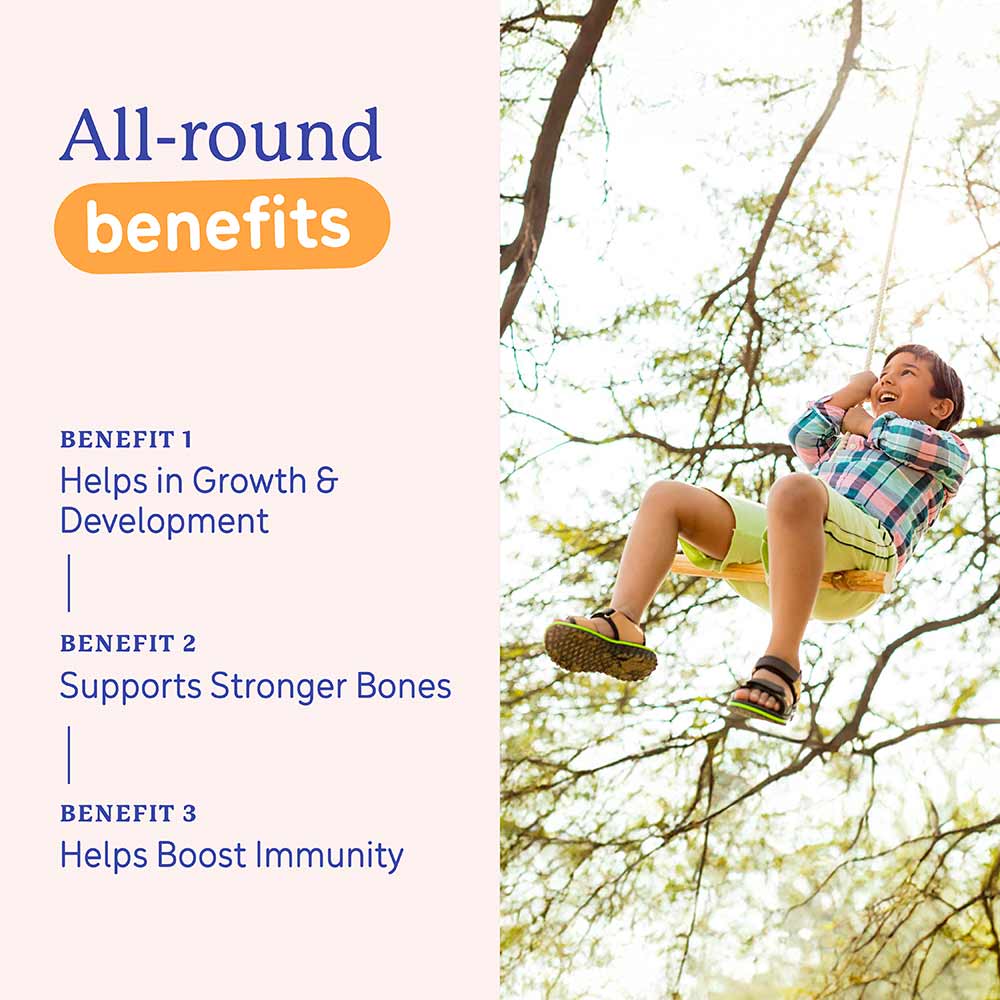 All-round
benefits

BENEFIT 1
Helps in Growth & Development

BENEFIT 2
Supports Stronger Bones

BENEFIT 3
Helps Boost Immunity